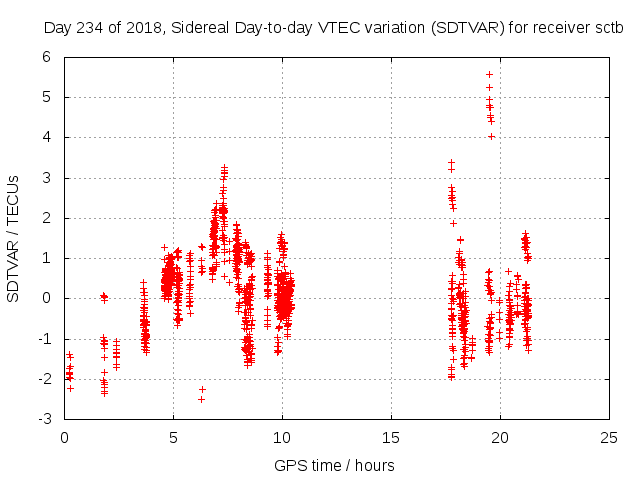 Day 234 of 2018, Sidereal Day-to-day VTEC variation (SDTVAR) for receiver sctb

SDTVAR / TECUs

6
5
4
3
2
1
0
-1
-2
-3

0 5 10 15 20 25

GPS time / hours